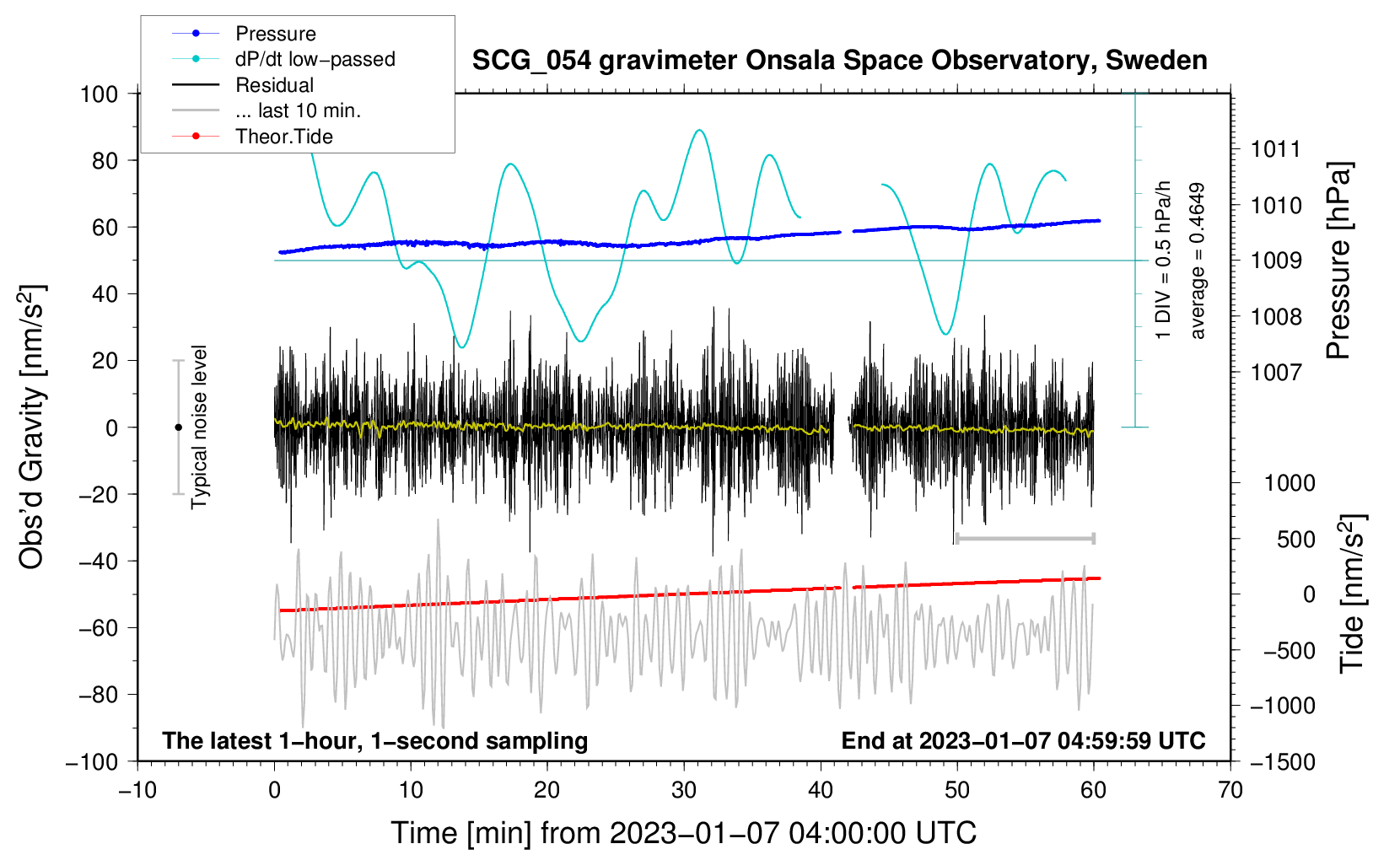 Pressure
dP/dt low−passed
Residual
... last 10 min.
Theor.Tide

SCG_054 gravimeter Onsala Space Observatory, Sweden

100
80
60
40
20
0
−20
−40
−60
−80
−100

Obs'd Gravity [nm/s$^2$]

Typical noise level

1 DIV = 0.5 hPa/h
average = 0.4649

1011
1010
1009
1008
1007

Pressure [hPa]

1000
500
0
−500
−1000
−1500

Tide [nm/s$^2$]

The latest 1−hour, 1−second sampling
End at 2023−01−07 04:59:59 UTC

−10
0
10
20
30
40
50
60
70

Time [min] from 2023−01−07 04:00:00 UTC